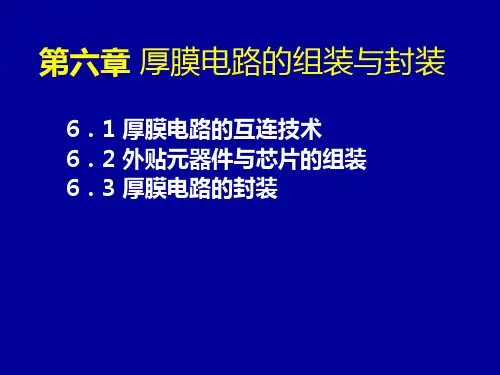 第六章 厚膜电路的组装与封装

6．1 厚膜电路的互连技术
6．2 外贴元器件与芯片的组装
6．3 厚膜电路的封装